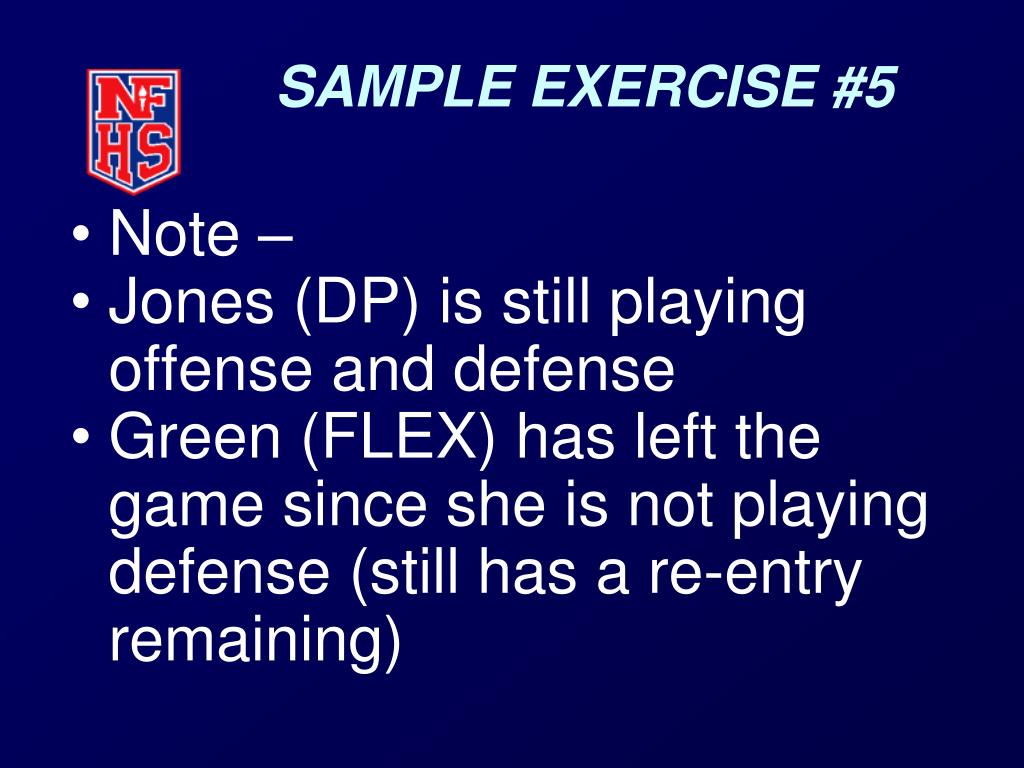 NFHS

SAMPLE EXERCISE #5

• Note –
• Jones (DP) is still playing offense and defense
• Green (FLEX) has left the game since she is not playing defense (still has a re-entry remaining)